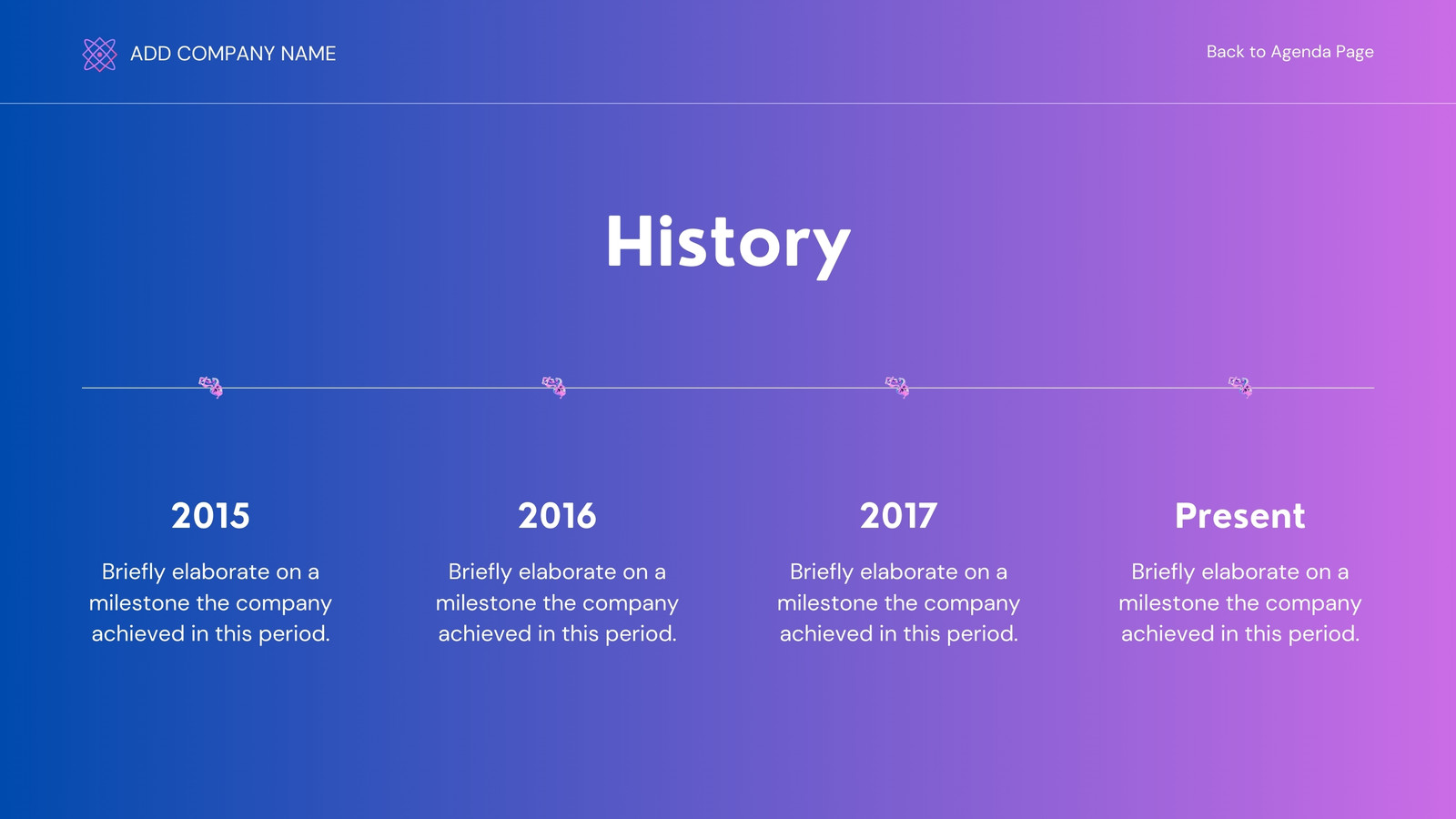 ADD COMPANY NAME

Back to Agenda Page

History

2015

Briefly elaborate on a milestone the company achieved in this period.

2016

Briefly elaborate on a milestone the company achieved in this period.

2017

Briefly elaborate on a milestone the company achieved in this period.

Present

Briefly elaborate on a milestone the company achieved in this period.